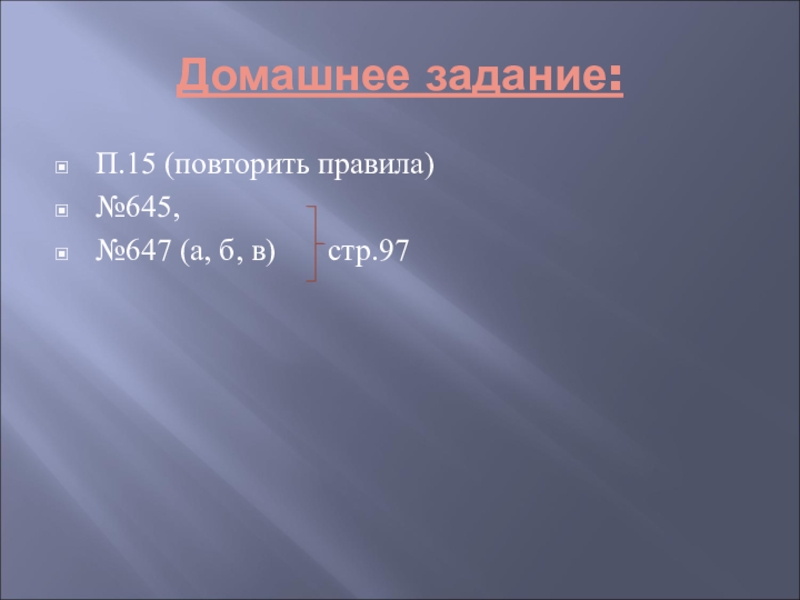 Домашнее задание:

П.15 (повторить правила)
№645,
№647 (а, б, в) стр.97